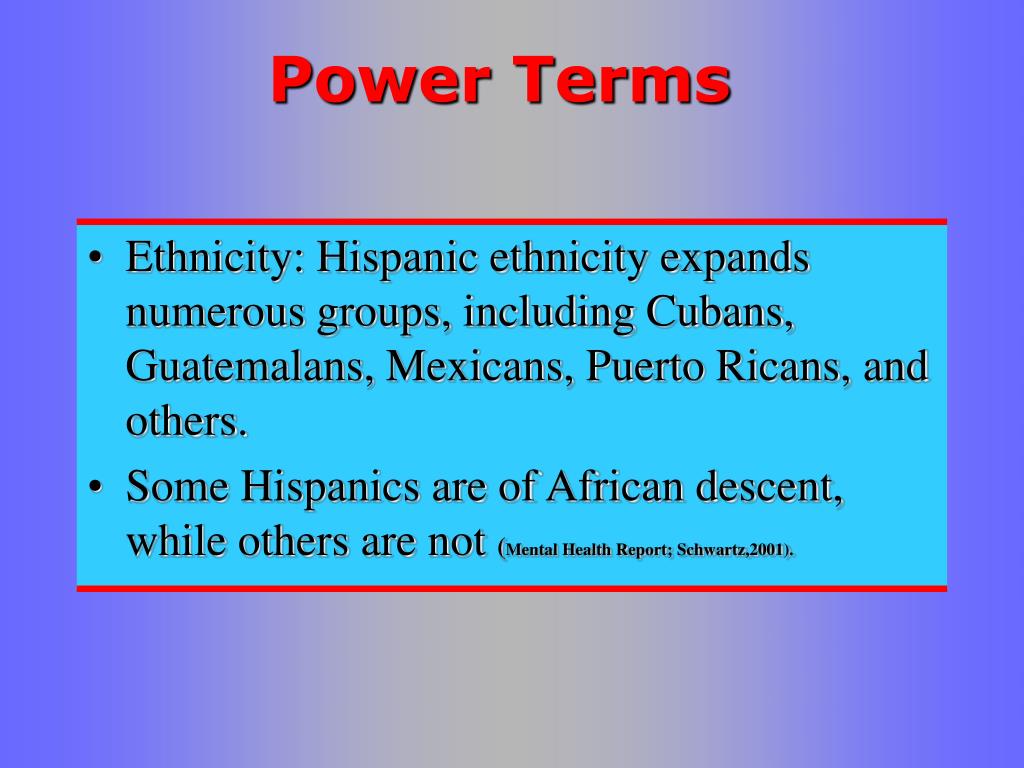 Power Terms

• Ethnicity: Hispanic ethnicity expands numerous groups, including Cubans, Guatemalans, Mexicans, Puerto Ricans, and others.

• Some Hispanics are of African descent, while others are not (Mental Health Report; Schwartz,2001).